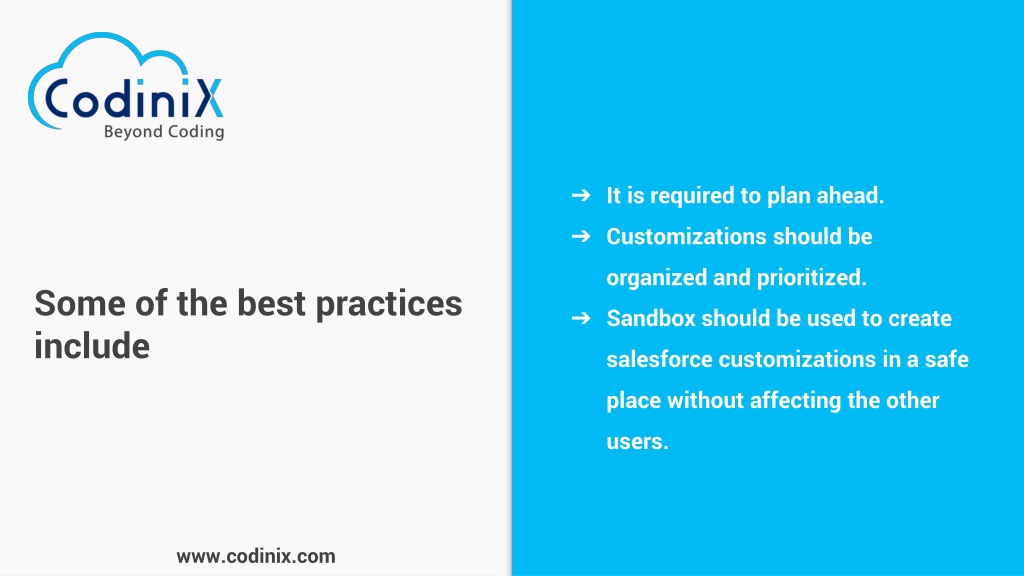 CodiniX
Beyond Coding

Some of the best practices include

➔ It is required to plan ahead.
➔ Customizations should be organized and prioritized.
➔ Sandbox should be used to create salesforce customizations in a safe place without affecting the other users.

www.codinix.com